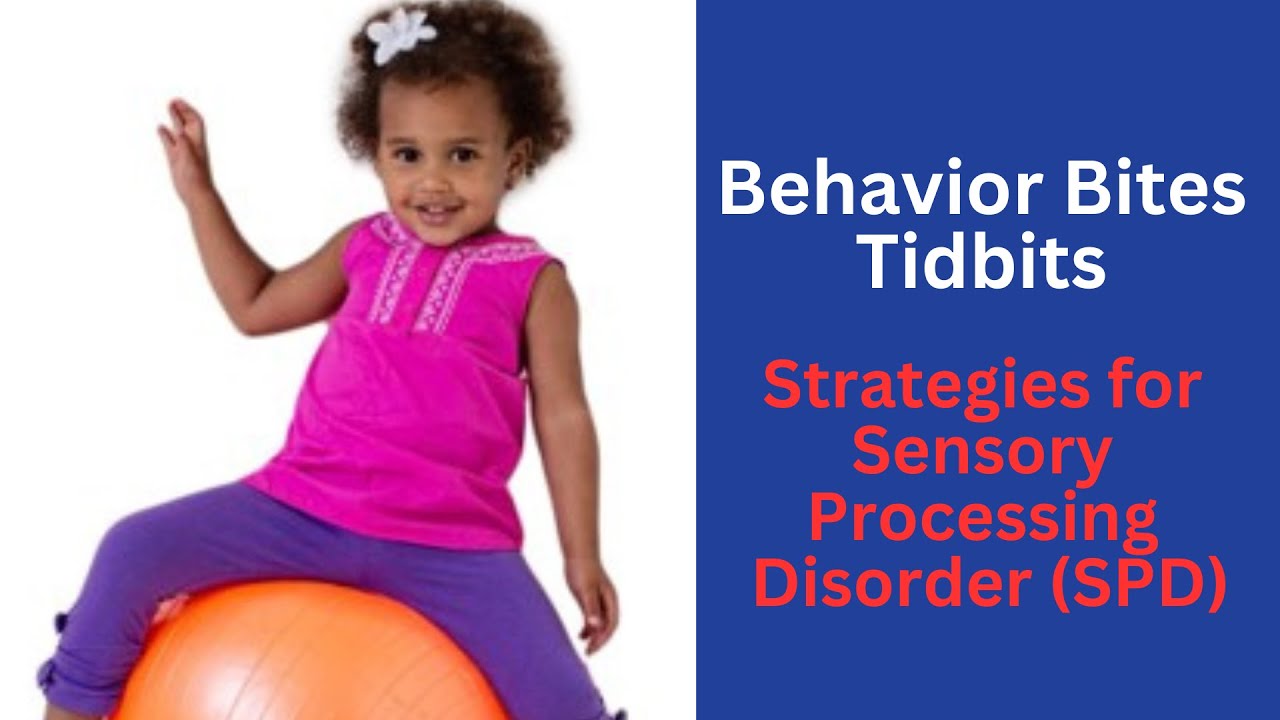 Behavior Bites Tidbits

Strategies for Sensory Processing Disorder (SPD)